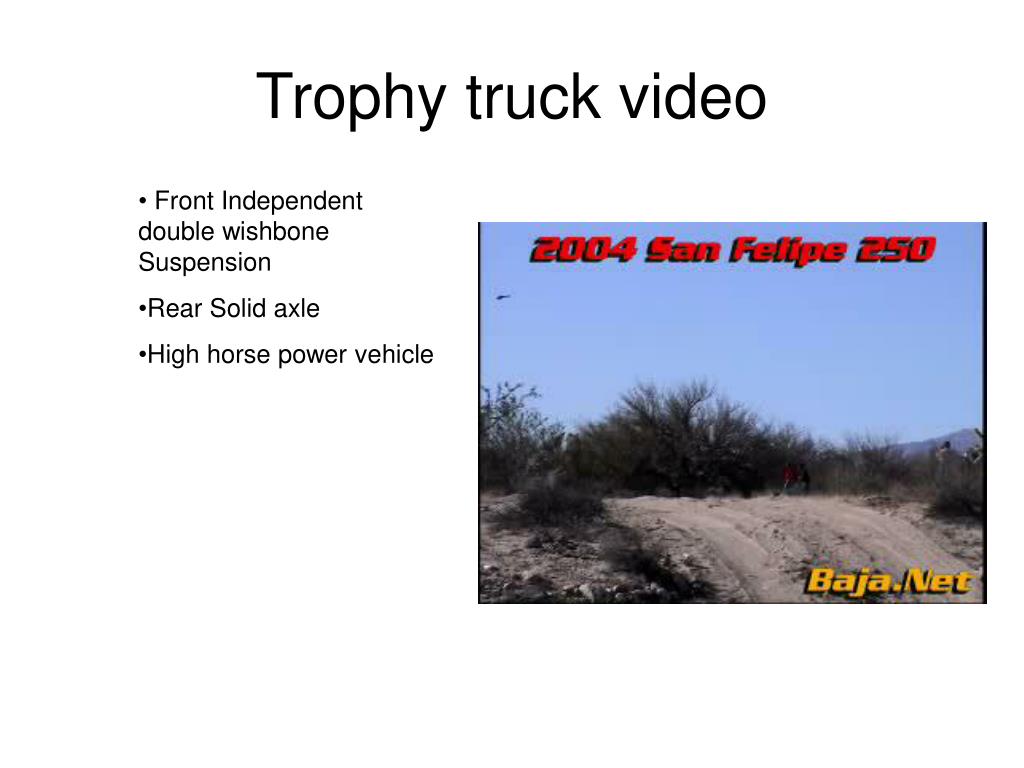 Trophy truck video

• Front Independent double wishbone Suspension

•Rear Solid axle

•High horse power vehicle

2004 San Felipe 250

Baja.Net